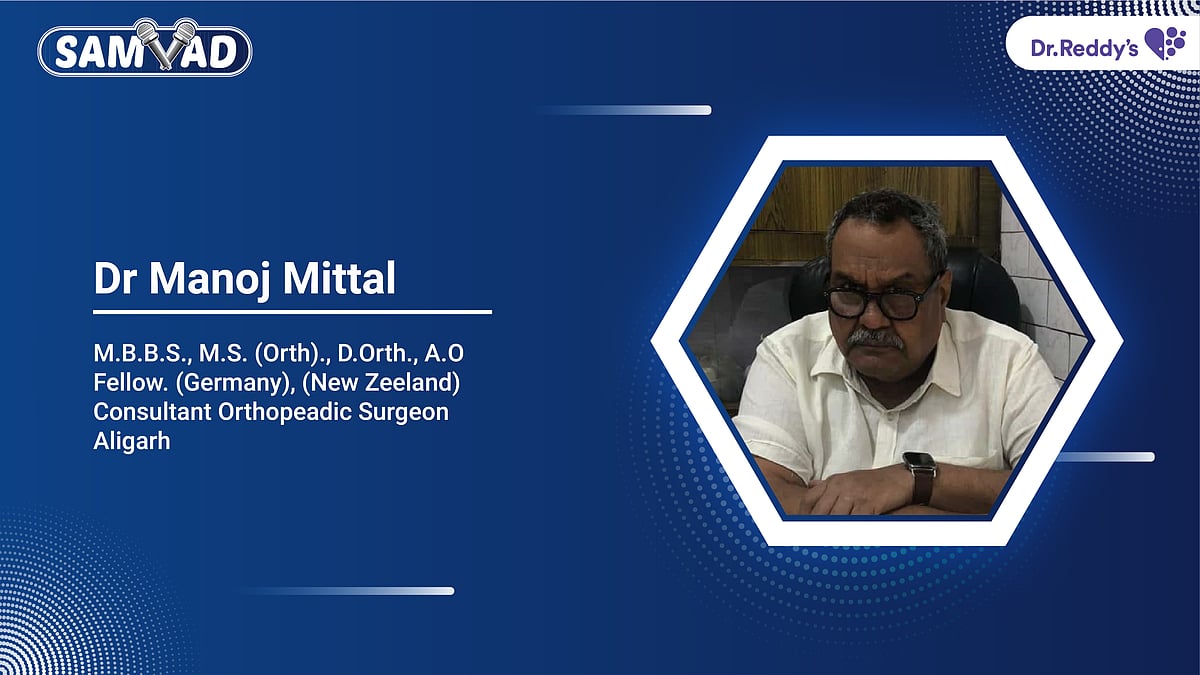 SAMVAD

Dr.Reddy's

Dr Manoj Mittal

M.B.B.S., M.S. (Orth)., D.Orth., A.O Fellow. (Germany), (New Zeeland) Consultant Orthopeadic Surgeon Aligarh